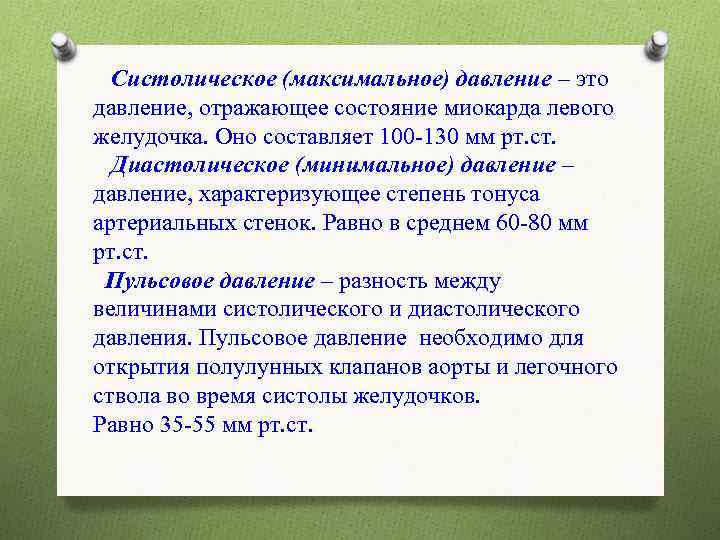 Систолическое (максимальное) давление – это давление, отражающее состояние миокарда левого желудочка. Оно составляет 100-130 мм рт.ст.

Диастолическое (минимальное) давление – давление, характеризующее степень тонуса артериальных стенок. Равно в среднем 60-80 мм рт.ст.

Пульсовое давление – разность между величинами систолического и диастолического давления. Пульсовое давление необходимо для открытия полулунных клапанов аорты и легочного ствола во время систолы желудочков.
Равно 35-55 мм рт.ст.